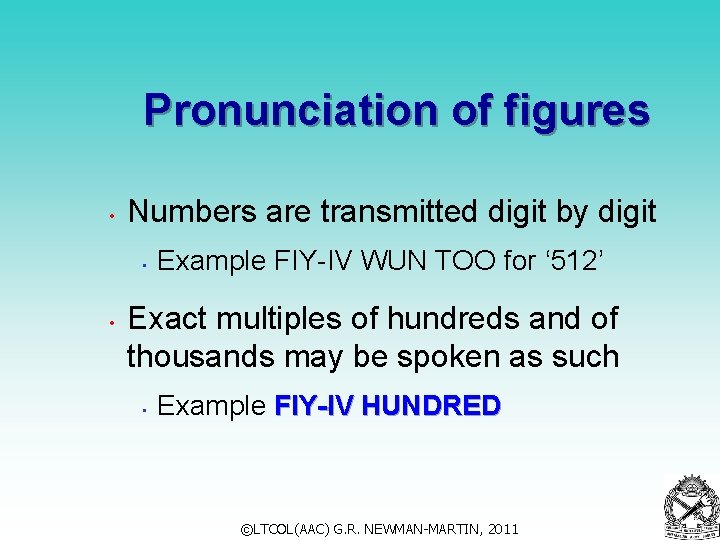 Pronunciation of figures

• Numbers are transmitted digit by digit

• Example FIY-IV WUN TOO for ‘512’

• Exact multiples of hundreds and of thousands may be spoken as such

• Example FIY-IV HUNDRED

©LTCOL(AAC) G.R. NEWMAN-MARTIN, 2011